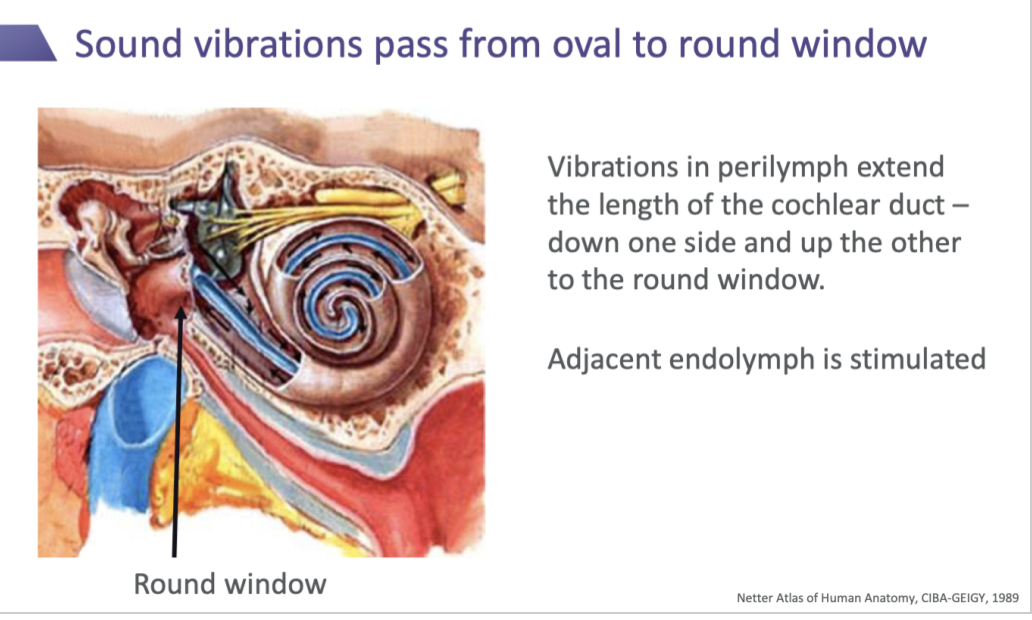 Sound vibrations pass from oval to round window

Vibrations in perilymph extend the length of the cochlear duct – down one side and up the other to the round window.

Adjacent endolymph is stimulated

Round window

Netter Atlas of Human Anatomy, CIBA-GEIGY, 1989